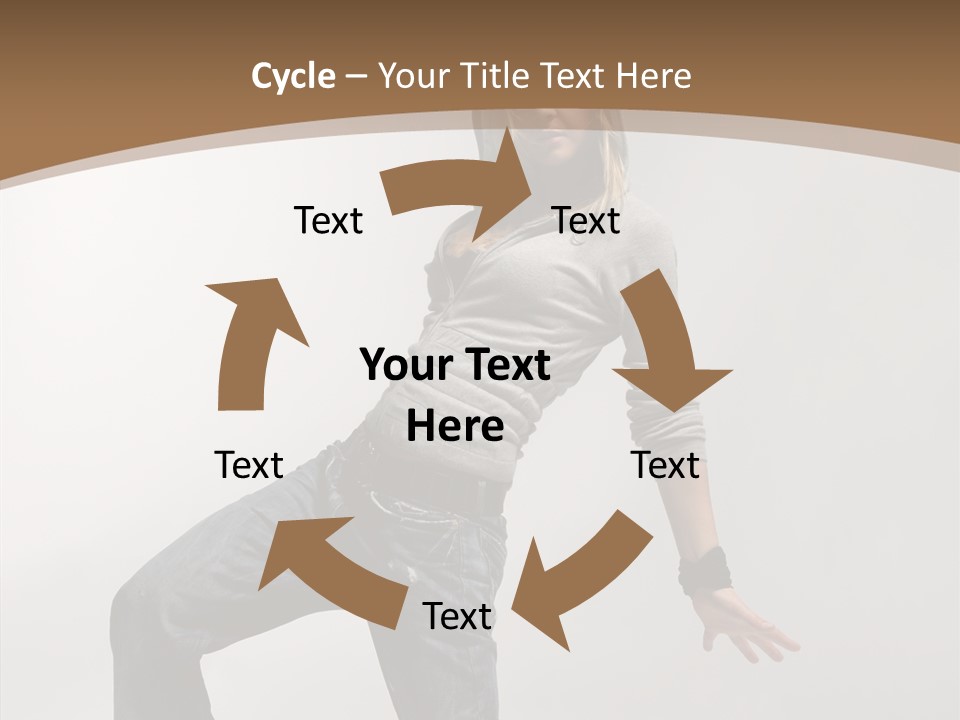 Cycle – Your Title Text Here

Text

Text

Your Text Here

Text

Text

Text